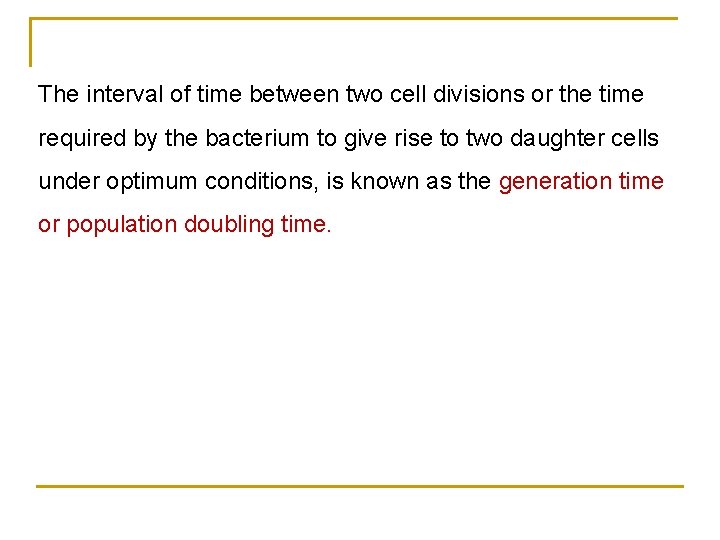 The interval of time between two cell divisions or the time required by the bacterium to give rise to two daughter cells under optimum conditions, is known as the generation time or population doubling time.